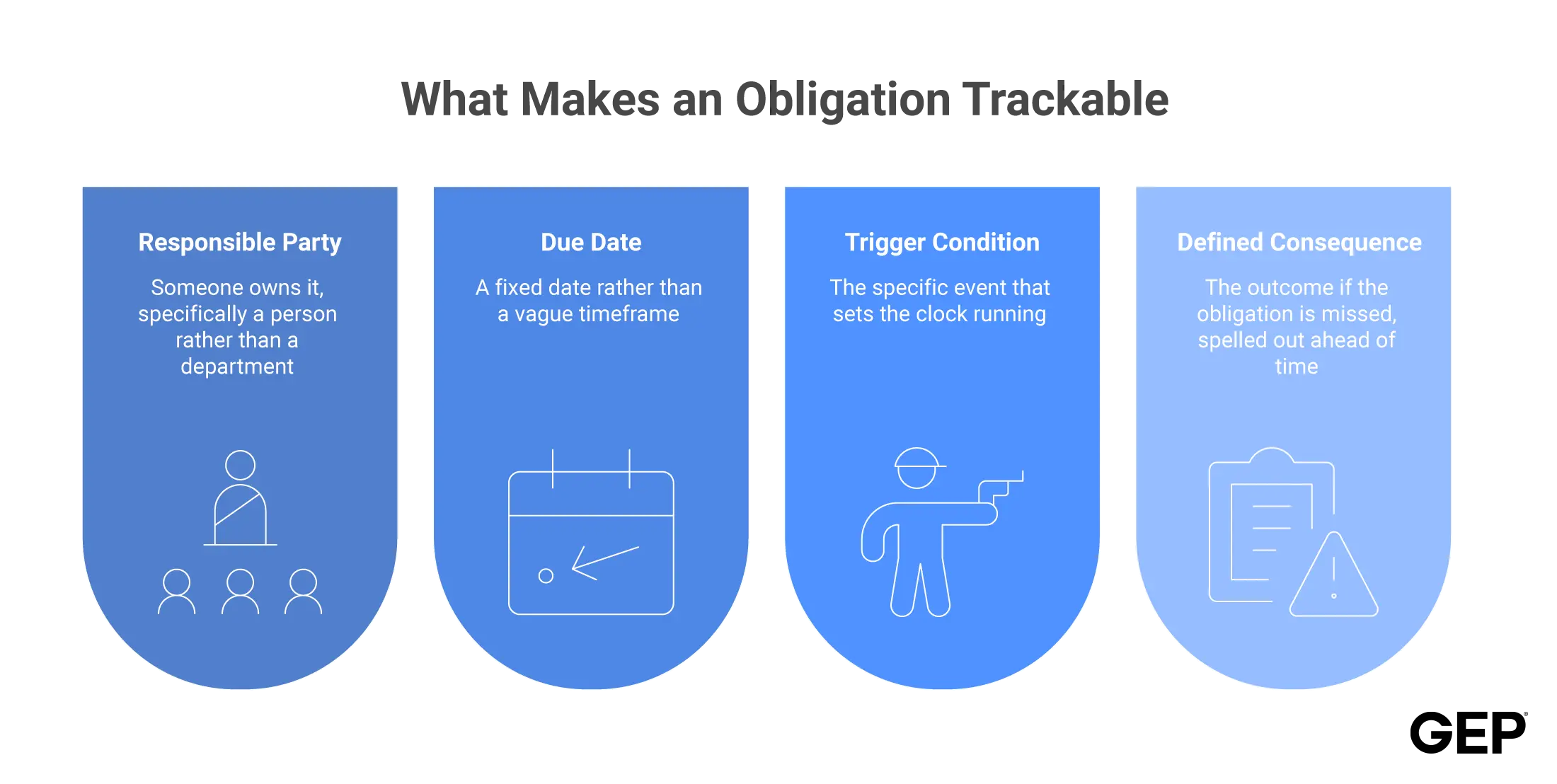 What Makes an Obligation Trackable

Responsible Party

Someone owns it, specifically a person rather than a department

Due Date

A fixed date rather than a vague timeframe

Trigger Condition

The specific event that sets the clock running

Defined Consequence

The outcome if the obligation is missed, spelled out ahead of time

GEP